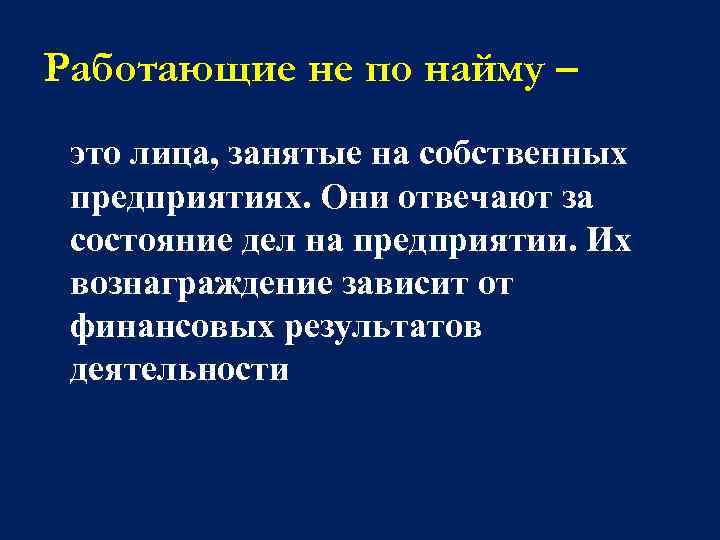 Работающие не по найму –

это лица, занятые на собственных предприятиях. Они отвечают за состояние дел на предприятии. Их вознаграждение зависит от финансовых результатов деятельности